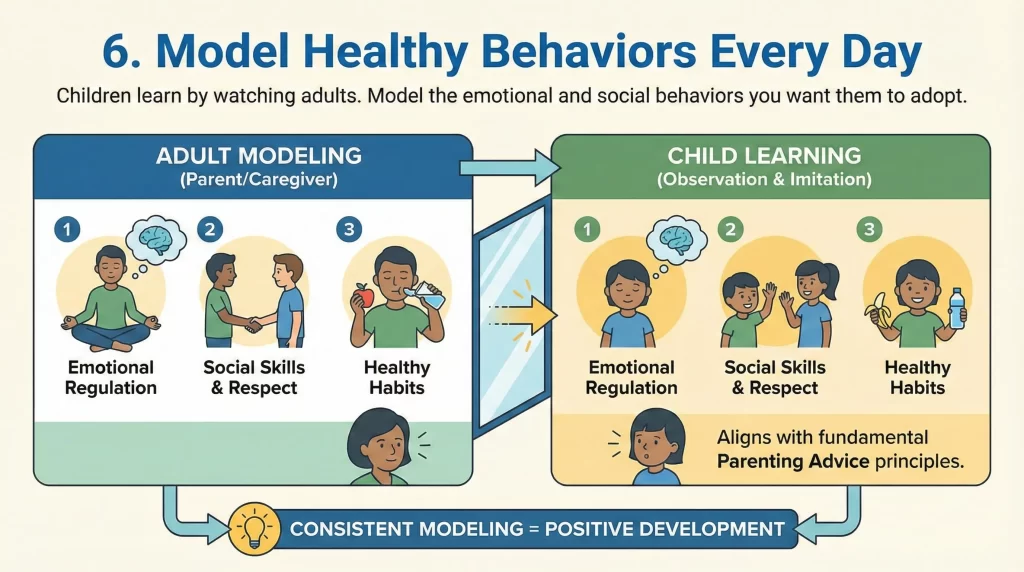 6. Model Healthy Behaviors Every Day

Children learn by watching adults. Model the emotional and social behaviors you want them to adopt.

ADULT MODELING
(Parent/Caregiver)

1
Emotional Regulation

2
Social Skills & Respect

3
Healthy Habits

CHILD LEARNING
(Observation & Imitation)

1
Emotional Regulation

2
Social Skills & Respect

3
Healthy Habits

Aligns with fundamental Parenting Advice principles.

CONSISTENT MODELING = POSITIVE DEVELOPMENT